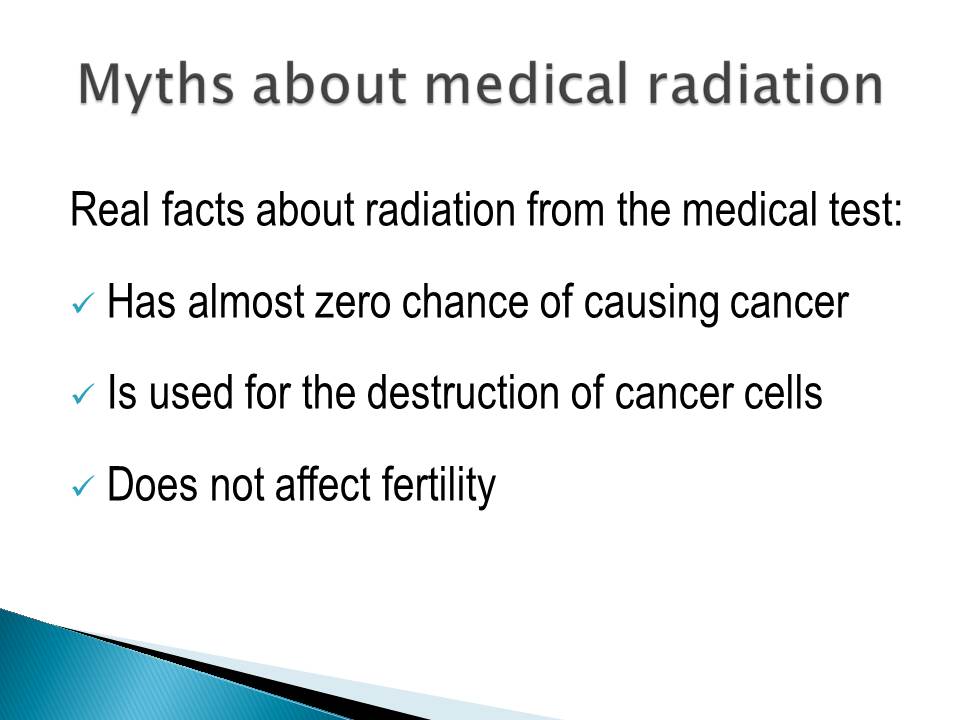 Myths about medical radiation

Real facts about radiation from the medical test:

✓ Has almost zero chance of causing cancer

✓ Is used for the destruction of cancer cells

✓ Does not affect fertility